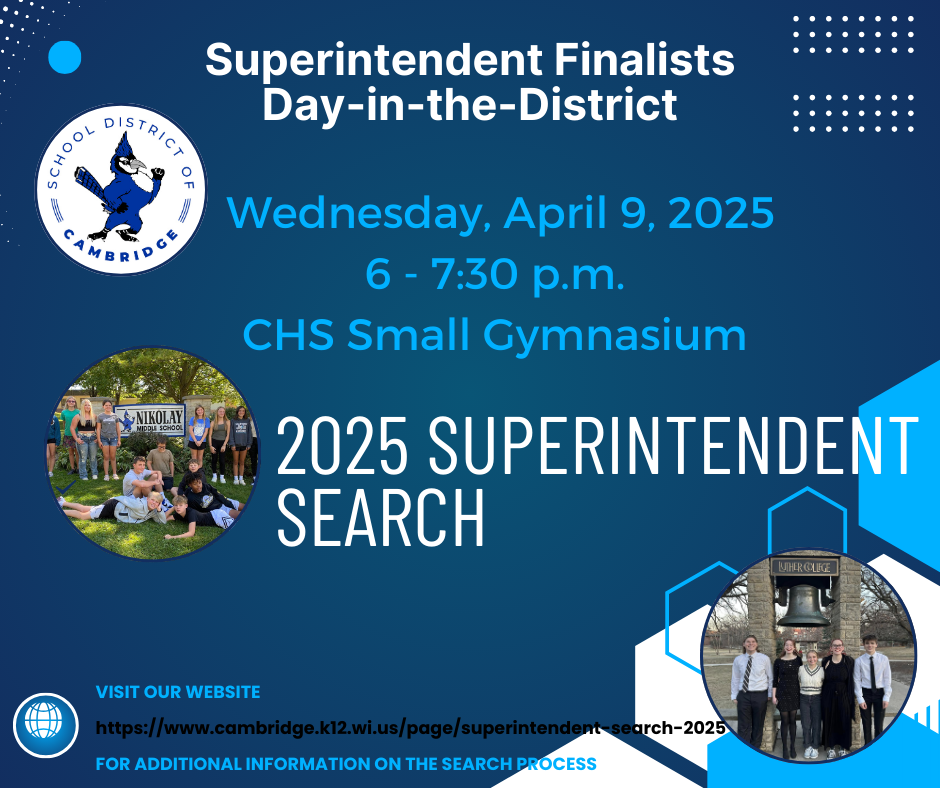 Superintendent Finalists
Day-in-the-District

SCHOOL DISTRICT OF CAMBRIDGE

Wednesday, April 9, 2025
6 - 7:30 p.m.
CHS Small Gymnasium

NIKOLAY MIDDLE SCHOOL

2025 SUPERINTENDENT SEARCH

LUTHER COLLEGE

VISIT OUR WEBSITE
https://www.cambridge.k12.wi.us/page/superintendent-search-2025
FOR ADDITIONAL INFORMATION ON THE SEARCH PROCESS